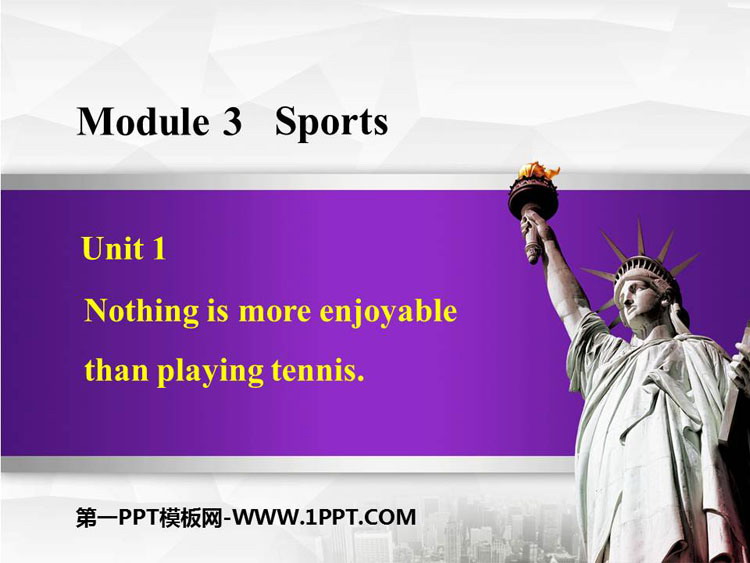 Module 3 Sports

Unit 1

Nothing is more enjoyable than playing tennis.

第一PPT模板网-WWW.1PPT.COM